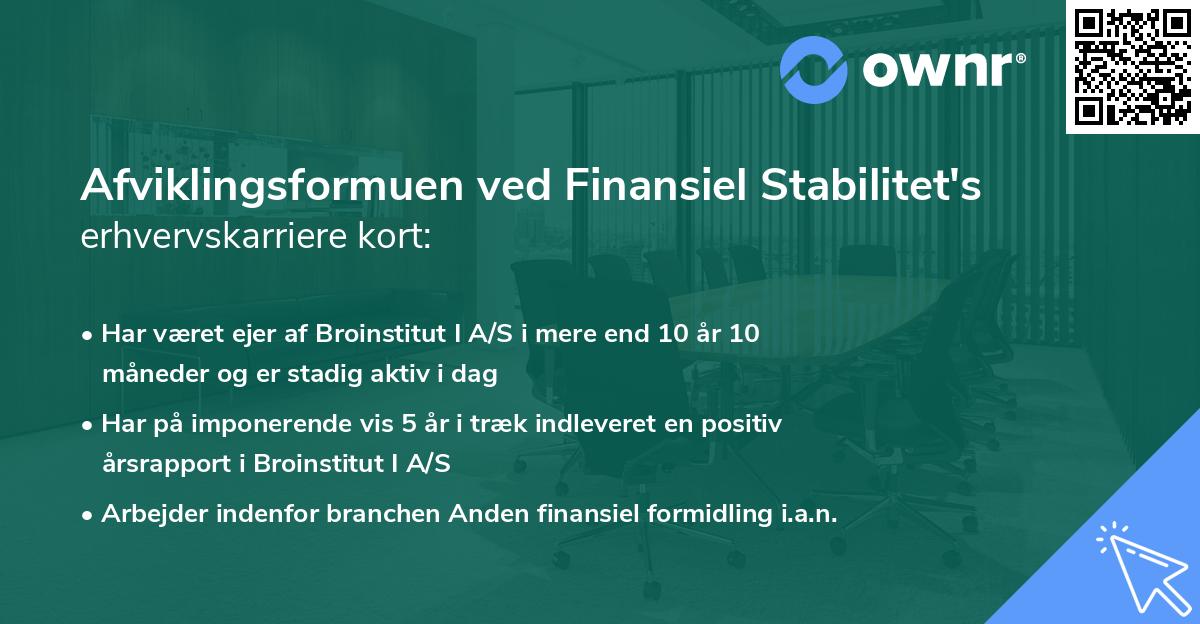 ownr®

Afviklingsformuen ved Finansiel Stabilitet's
erhvervskarriere kort:

• Har været ejer af Broinstitut I A/S i mere end 10 år 10 måneder og er stadig aktiv i dag
• Har på imponerende vis 5 år i træk indleveret en positiv årsrapport i Broinstitut I A/S
• Arbejder indenfor branchen Anden finansiel formidling i.a.n.